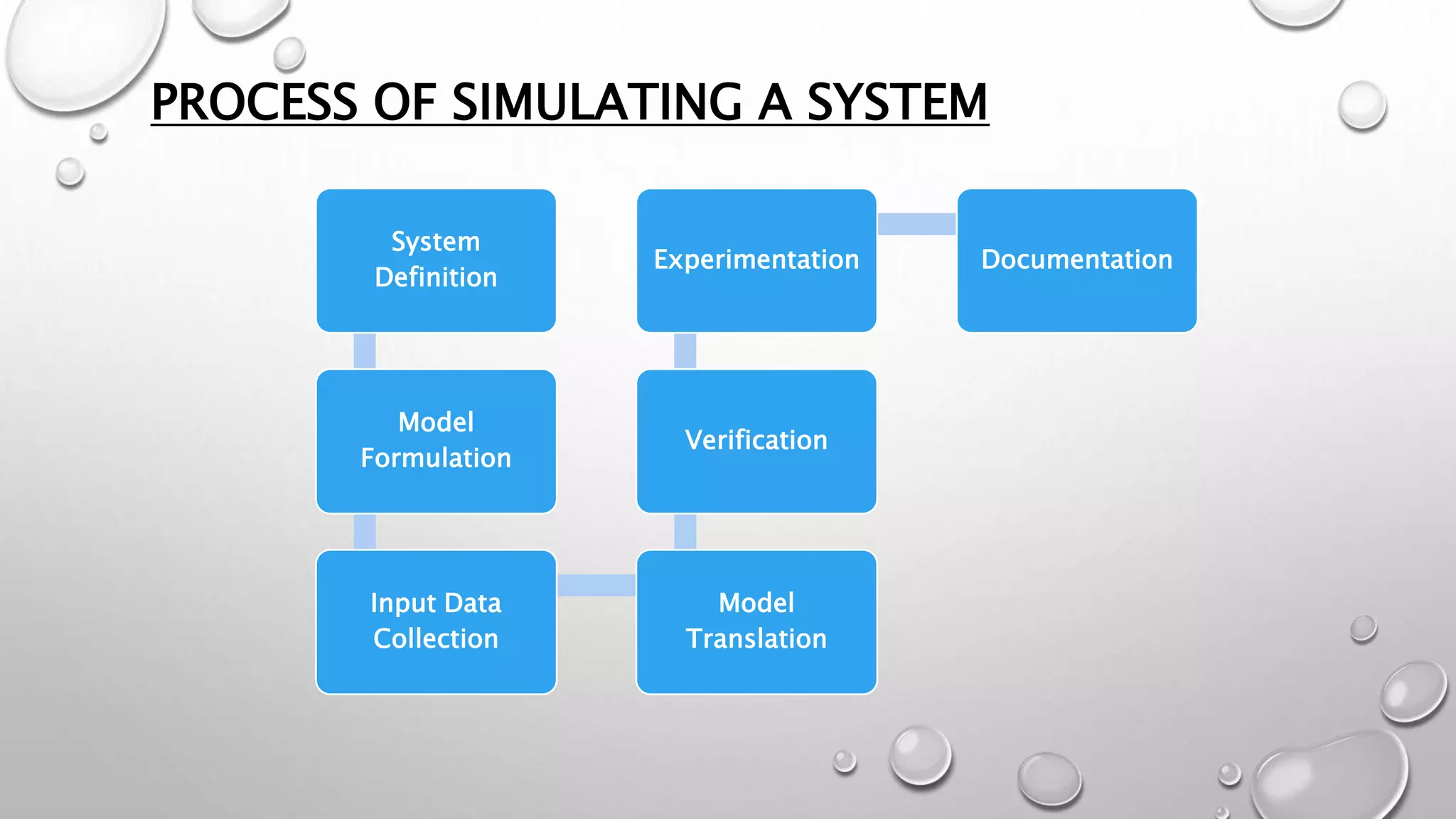 PROCESS OF SIMULATING A SYSTEM

System Definition

Model Formulation

Input Data Collection

Model Translation

Verification

Experimentation

Documentation